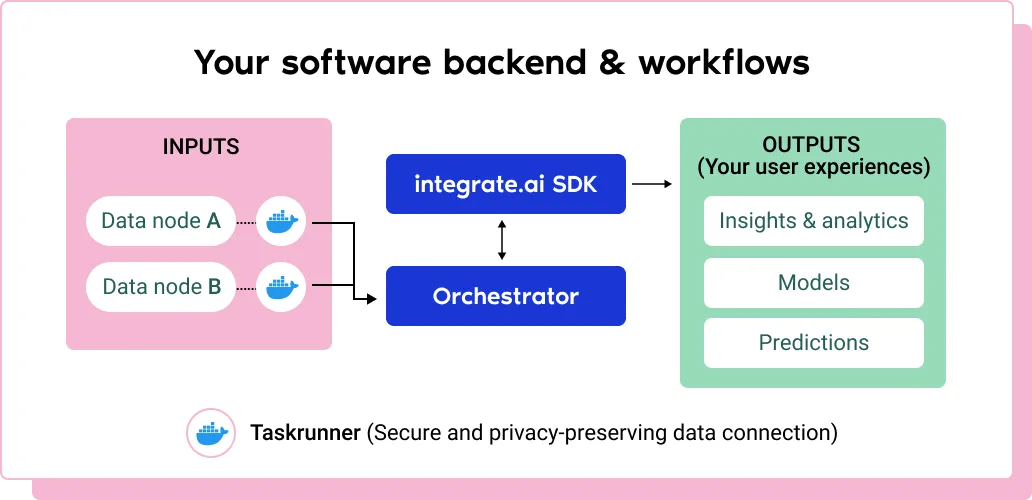 Your software backend & workflows

INPUTS

Data node A

Data node B

integrate.ai SDK

Orchestrator

OUTPUTS
(Your user experiences)

Insights & analytics

Models

Predictions

Taskrunner (Secure and privacy-preserving data connection)